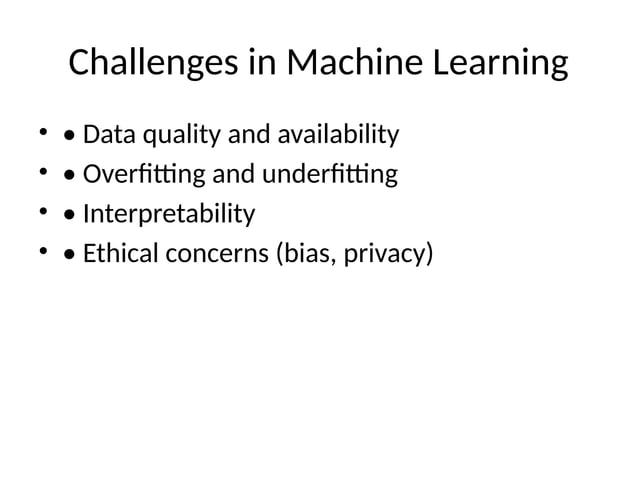 Challenges in Machine Learning

• • Data quality and availability
• • Overfitting and underfitting
• • Interpretability
• • Ethical concerns (bias, privacy)